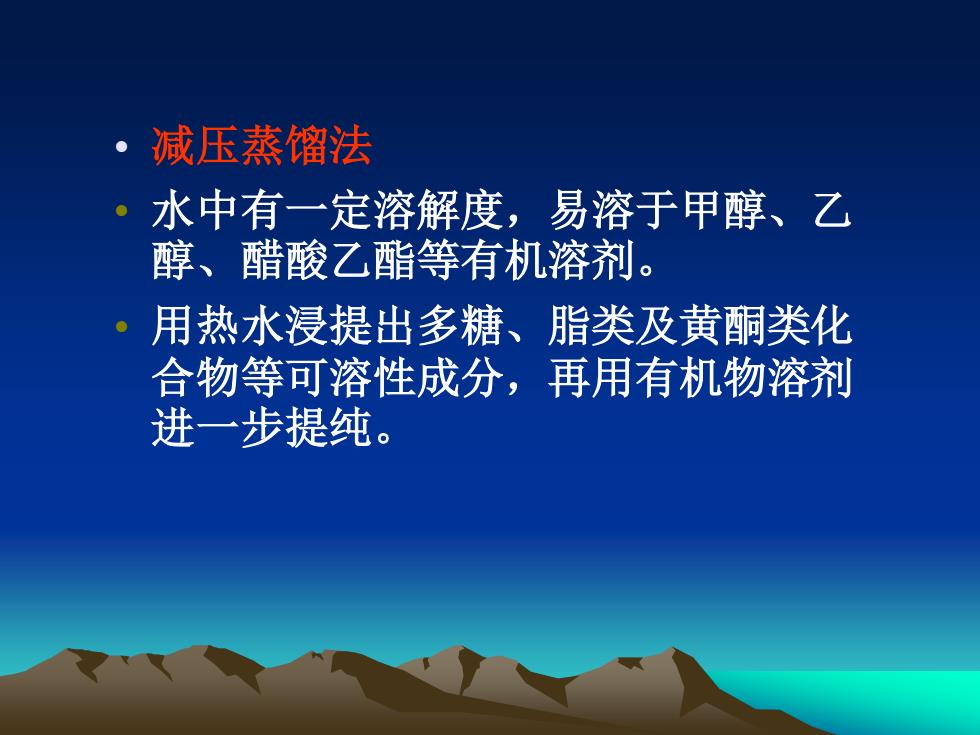 • 减压蒸馏法

• 水中有一定溶解度，易溶于甲醇、乙醇、醋酸乙酯等有机溶剂。

• 用热水浸提出多糖、脂类及黄酮类化合物等可溶性成分，再用有机物溶剂进一步提纯。